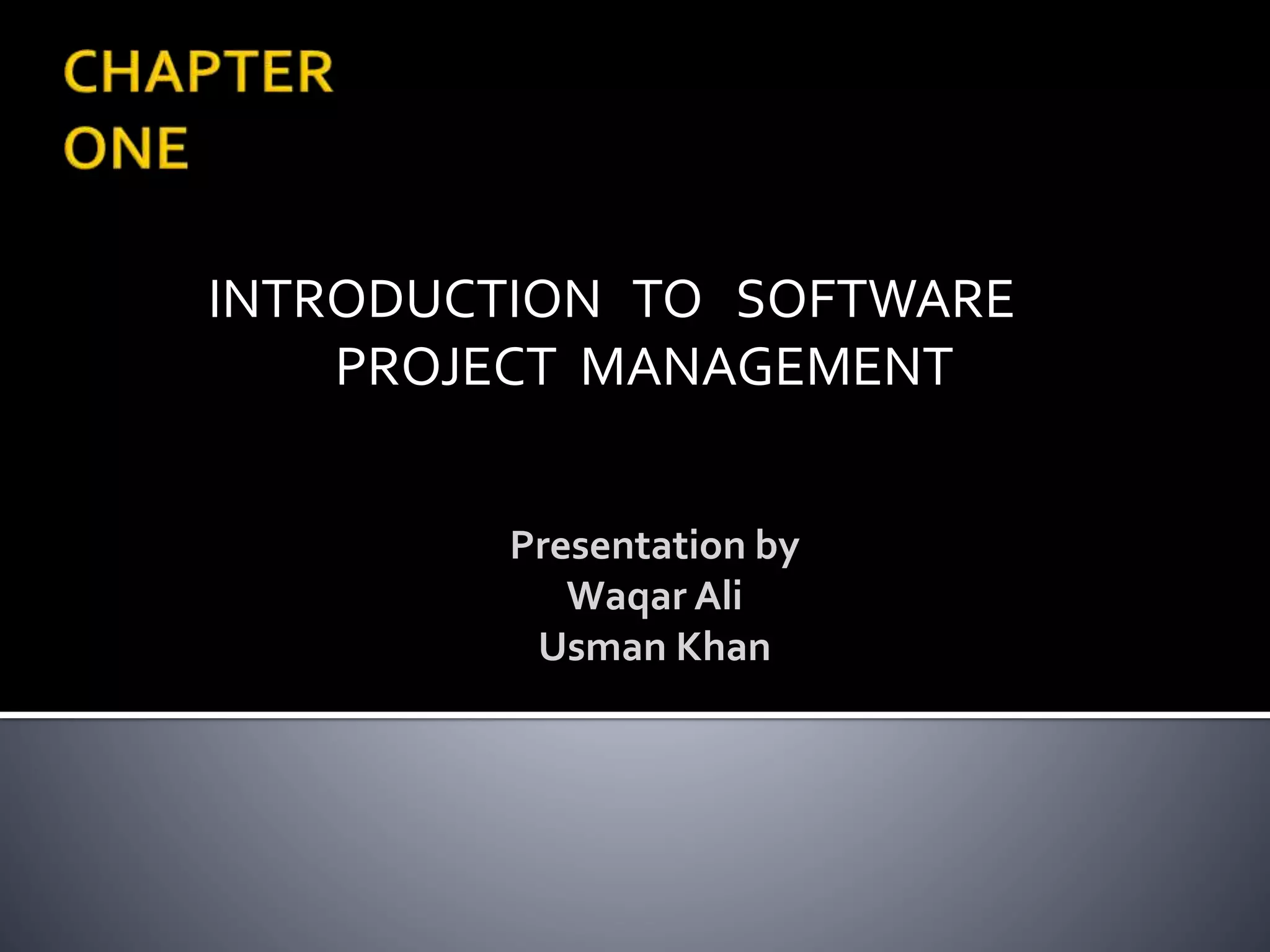 CHAPTER ONE

INTRODUCTION TO SOFTWARE PROJECT MANAGEMENT

Presentation by
Waqar Ali
Usman Khan